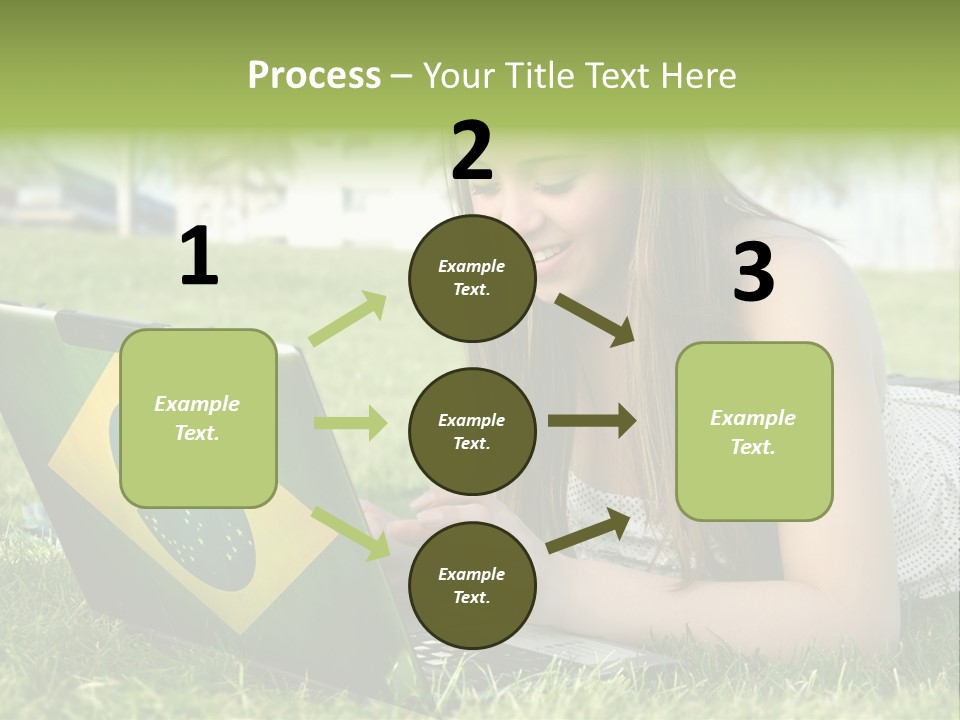 Process – Your Title Text Here

1

Example Text.

2

Example Text.

Example Text.

Example Text.

3

Example Text.